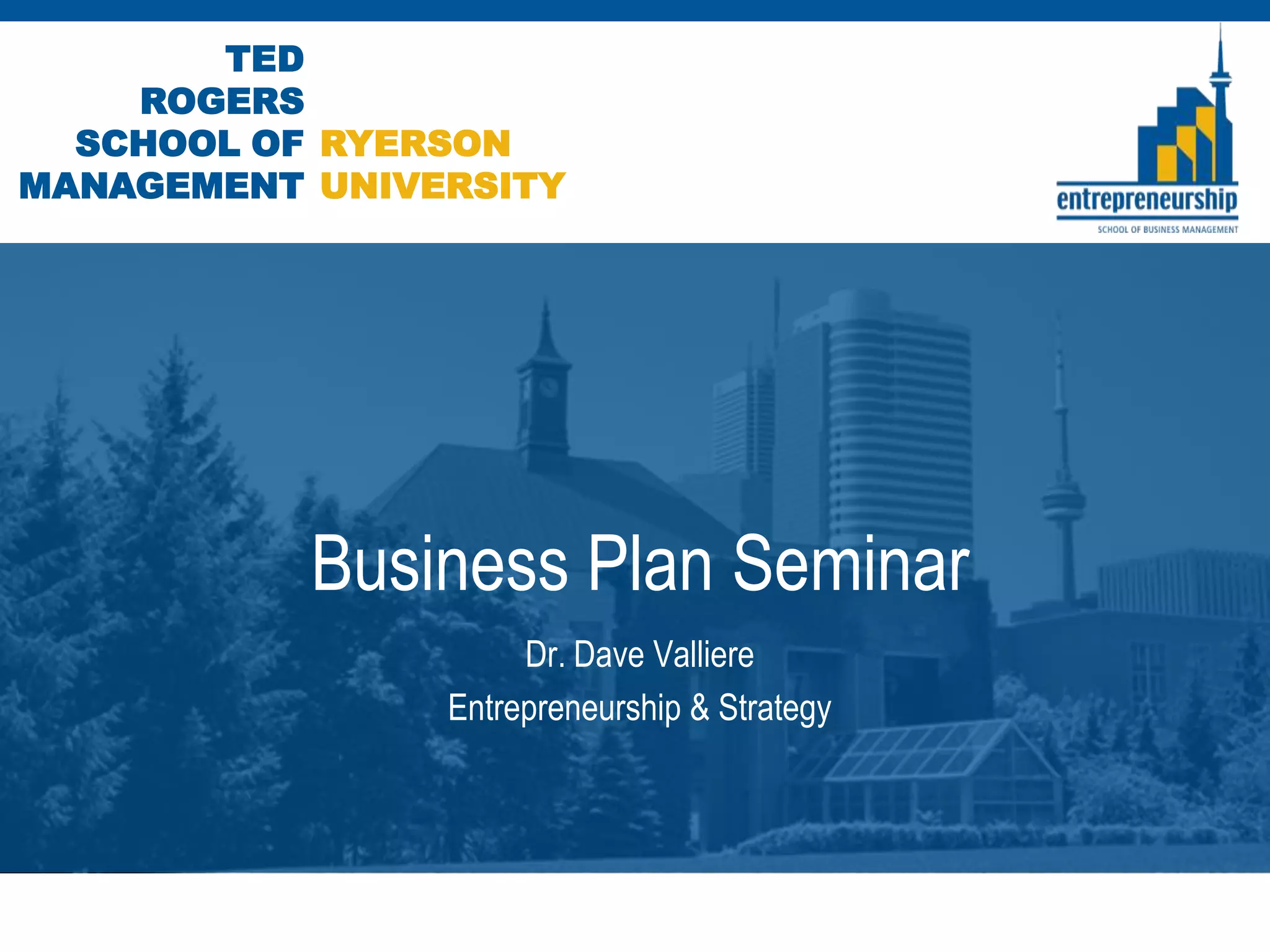 TED ROGERS SCHOOL OF MANAGEMENT RYERSON UNIVERSITY

entrepreneurship
SCHOOL OF BUSINESS MANAGEMENT

Business Plan Seminar

Dr. Dave Valliere

Entrepreneurship & Strategy